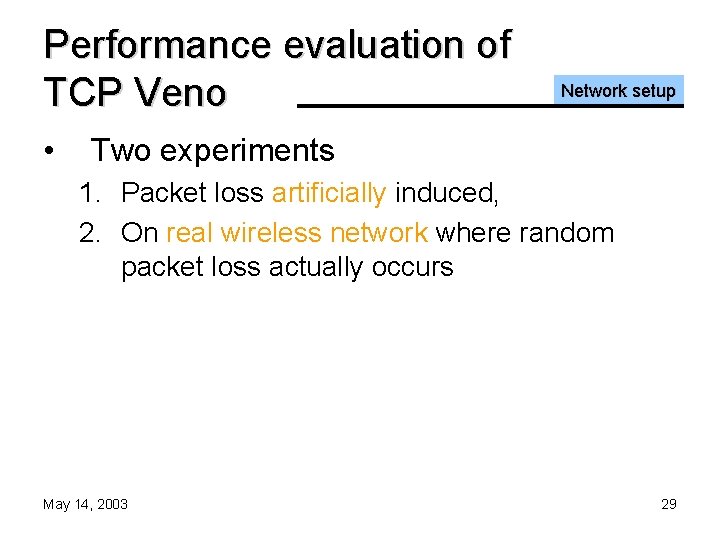 Performance evaluation of TCP Veno

Network setup

• Two experiments

1. Packet loss artificially induced,
2. On real wireless network where random packet loss actually occurs

May 14, 2003

29